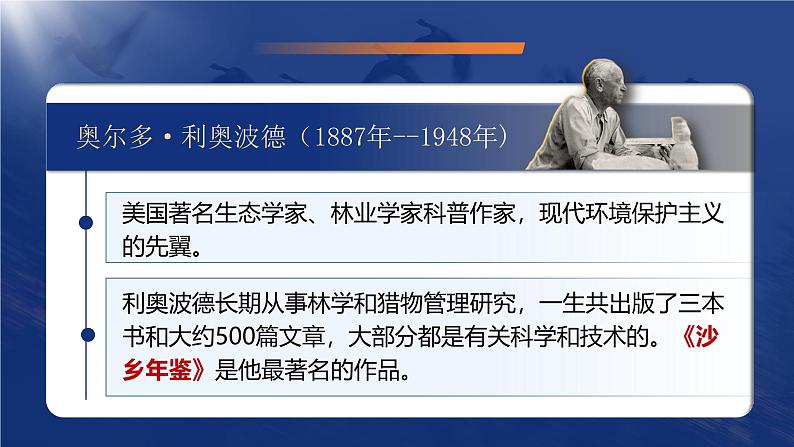 奥尔多·利奥波德（1887年--1948年）

美国著名生态学家、林业学家科普作家，现代环境保护主义的先翼。

利奥波德长期从事林学和猎物管理研究，一生共出版了三本书和大约500篇文章，大部分都是有关科学和技术的。《沙乡年鉴》是他最著名的作品。